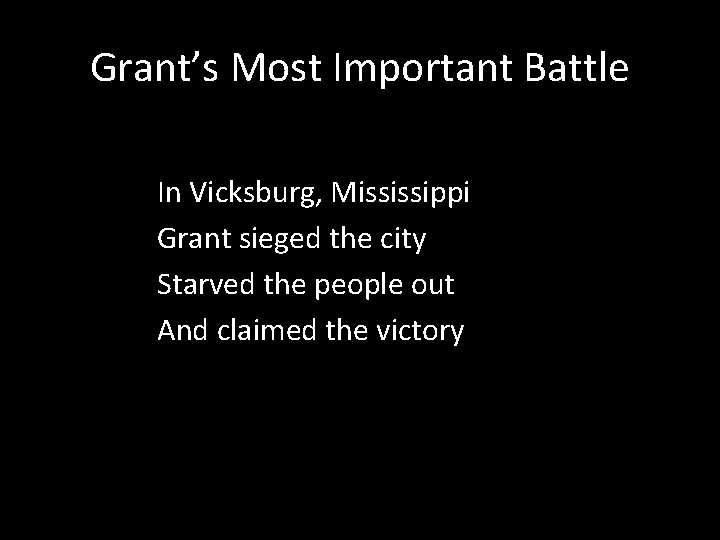 Grant’s Most Important Battle

In Vicksburg, Mississippi
Grant sieged the city
Starved the people out
And claimed the victory